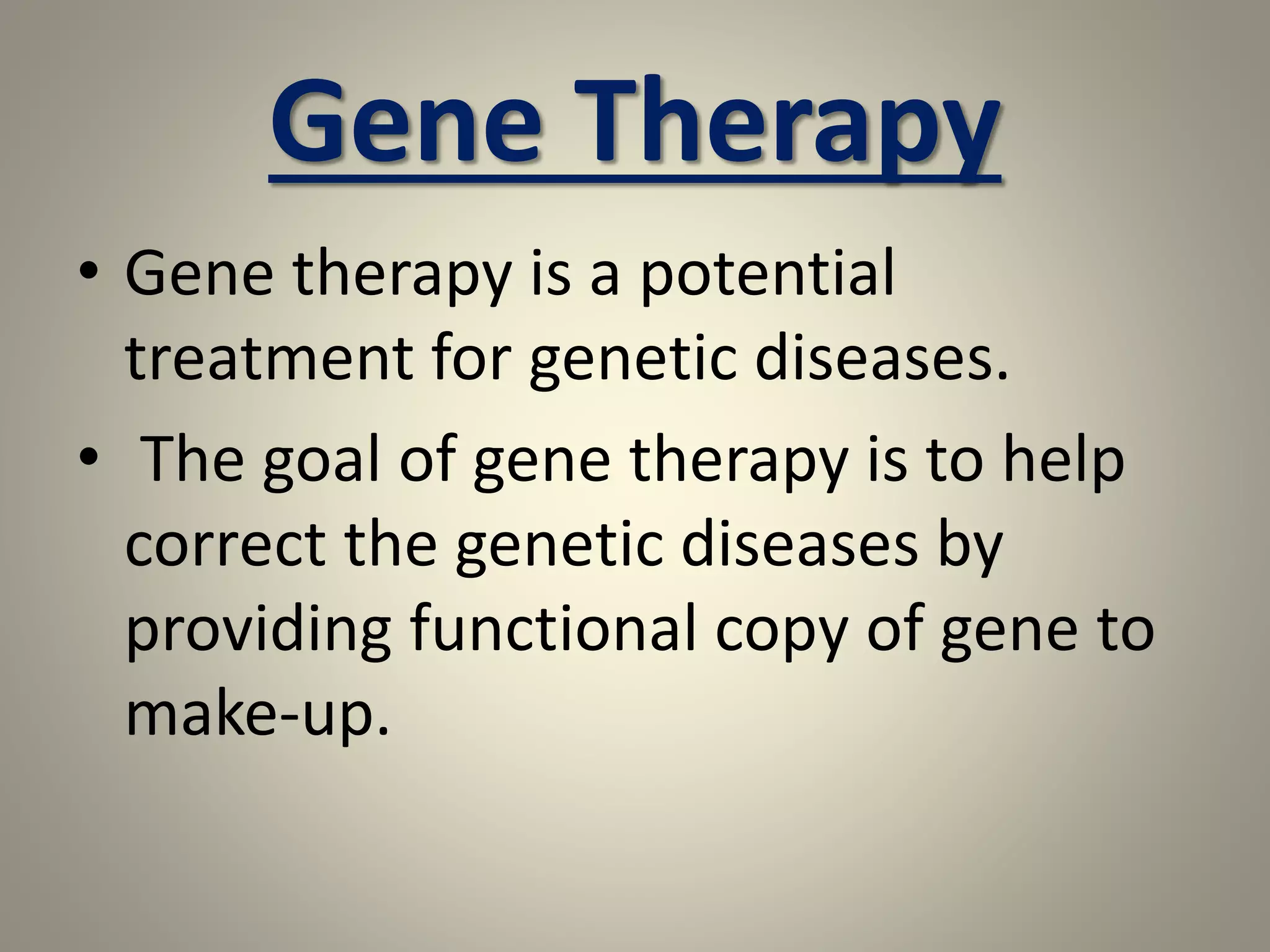 Gene Therapy

• Gene therapy is a potential treatment for genetic diseases.
• The goal of gene therapy is to help correct the genetic diseases by providing functional copy of gene to make-up.